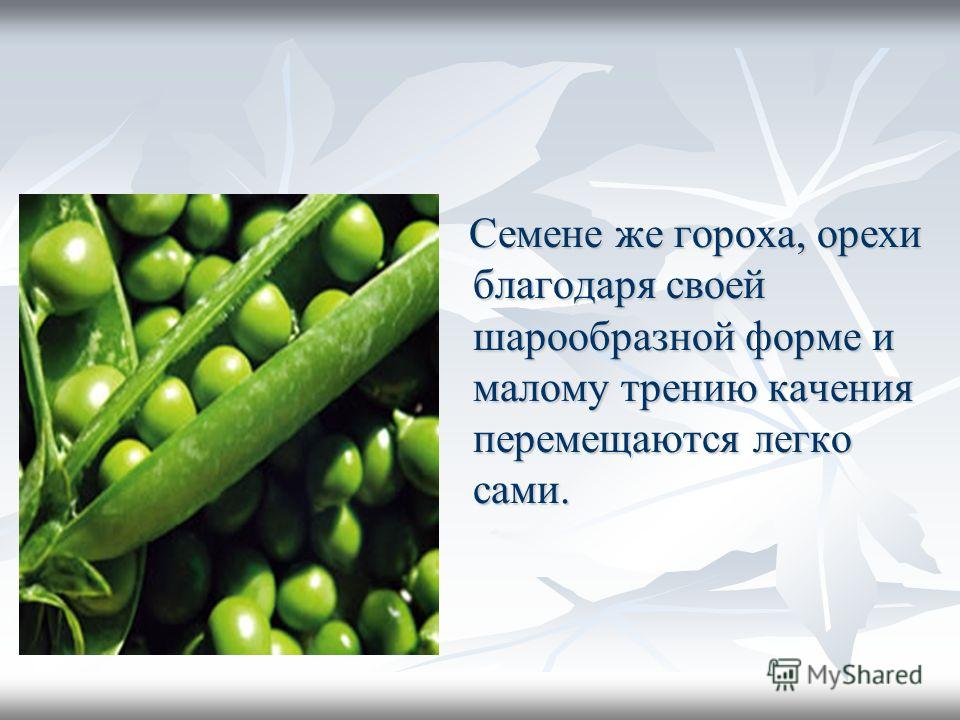 Семене же гороха, орехи благодаря своей шарообразной форме и малому трению качения перемещаются легко сами.

MyShared